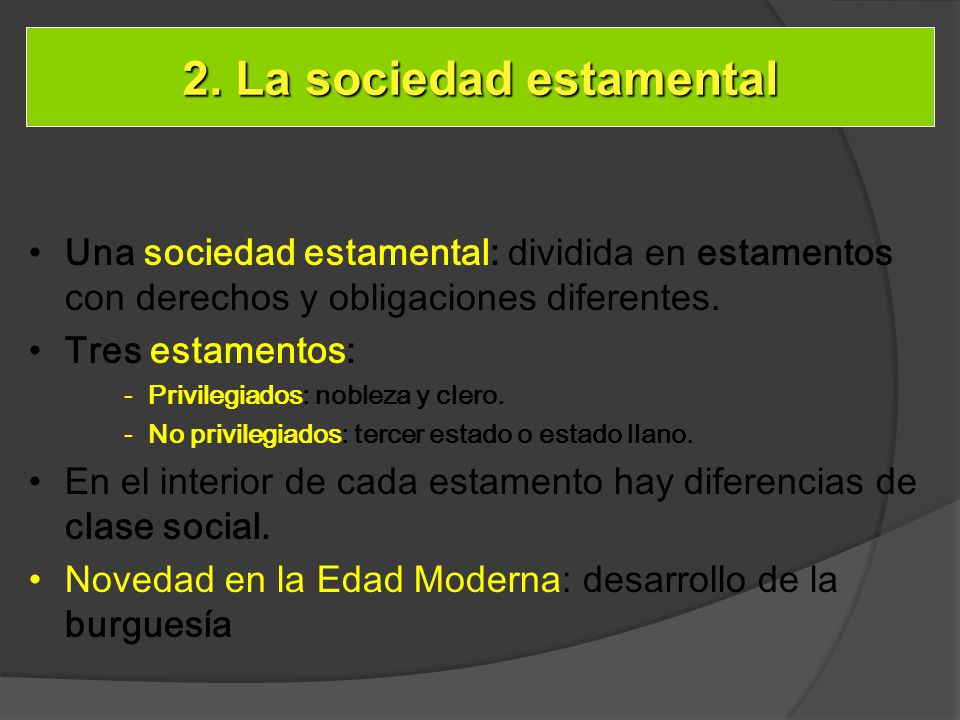 2. La sociedad estamental

• Una sociedad estamental: dividida en estamentos con derechos y obligaciones diferentes.
• Tres estamentos:
- Privilegiados: nobleza y clero.
- No privilegiados: tercer estado o estado llano.
• En el interior de cada estamento hay diferencias de clase social.
• Novedad en la Edad Moderna: desarrollo de la burguesía